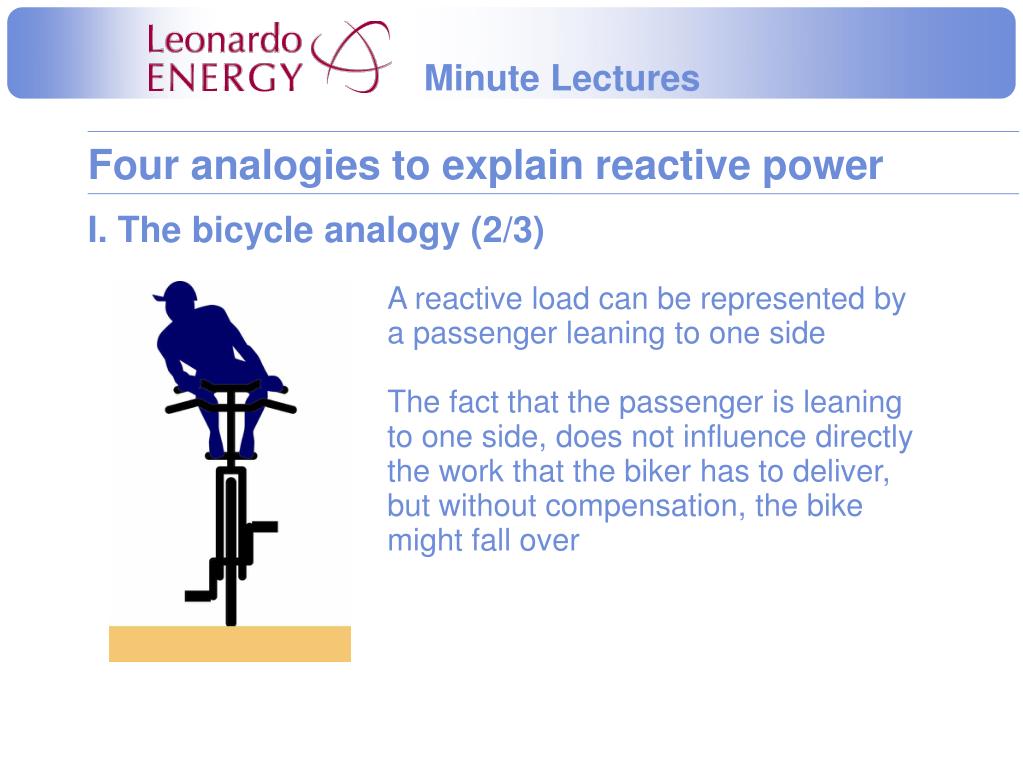 Leonardo ENERGY

Minute Lectures

Four analogies to explain reactive power

I. The bicycle analogy (2/3)

A reactive load can be represented by a passenger leaning to one side

The fact that the passenger is leaning to one side, does not influence directly the work that the biker has to deliver, but without compensation, the bike might fall over